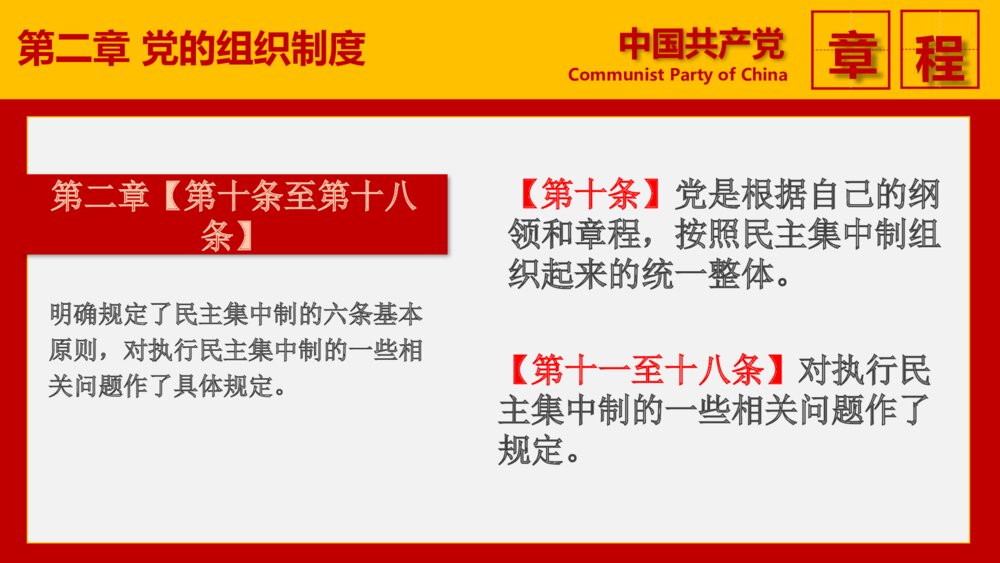 第二章 党的组织制度

中国共产党
Communist Party of China

章 程

第二章【第十条至第十八条】

明确规定了民主集中制的六条基本原则，对执行民主集中制的一些相关问题作了具体规定。

【第十条】党是根据自己的纲领和章程，按照民主集中制组织起来的统一整体。

【第十一至十八条】对执行民主集中制的一些相关问题作了规定。